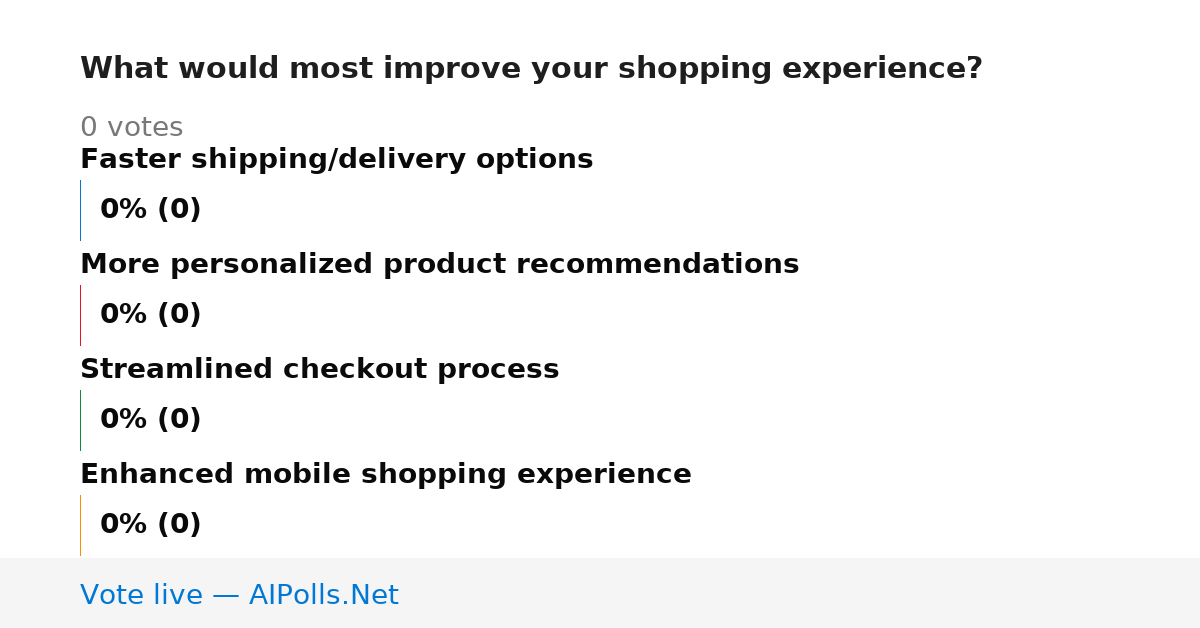 What would most improve your shopping experience?

0 votes

Faster shipping/delivery options

0% (0)

More personalized product recommendations

0% (0)

Streamlined checkout process

0% (0)

Enhanced mobile shopping experience

0% (0)

Vote live — AIPolls.Net